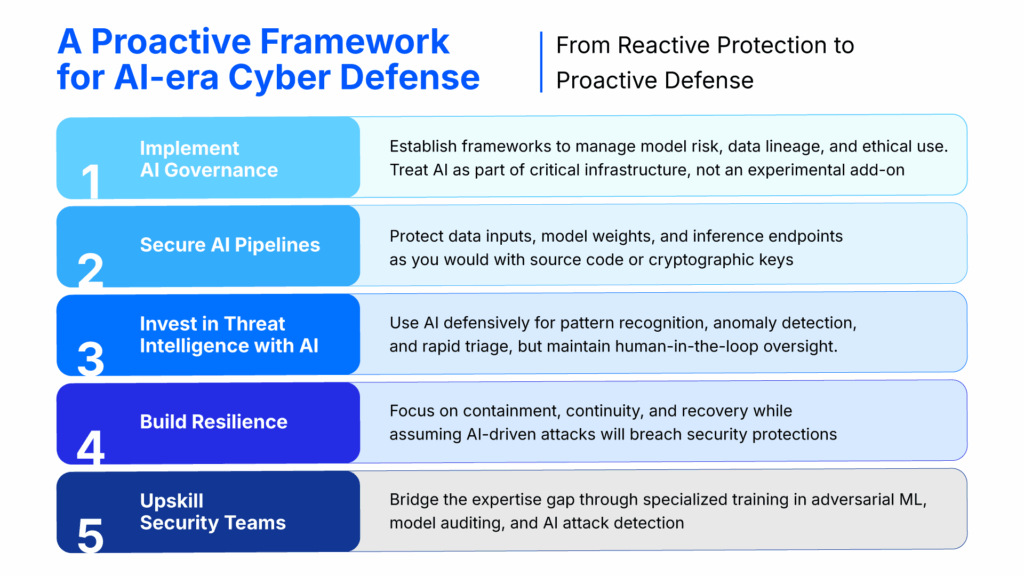 A Proactive Framework for AI-era Cyber Defense

From Reactive Protection to Proactive Defense

1 Implement AI Governance

Establish frameworks to manage model risk, data lineage, and ethical use. Treat AI as part of critical infrastructure, not an experimental add-on

2 Secure AI Pipelines

Protect data inputs, model weights, and inference endpoints as you would with source code or cryptographic keys

3 Invest in Threat Intelligence with AI

Use AI defensively for pattern recognition, anomaly detection, and rapid triage, but maintain human-in-the-loop oversight.

4 Build Resilience

Focus on containment, continuity, and recovery while assuming AI-driven attacks will breach security protections

5 Upskill Security Teams

Bridge the expertise gap through specialized training in adversarial ML, model auditing, and AI attack detection